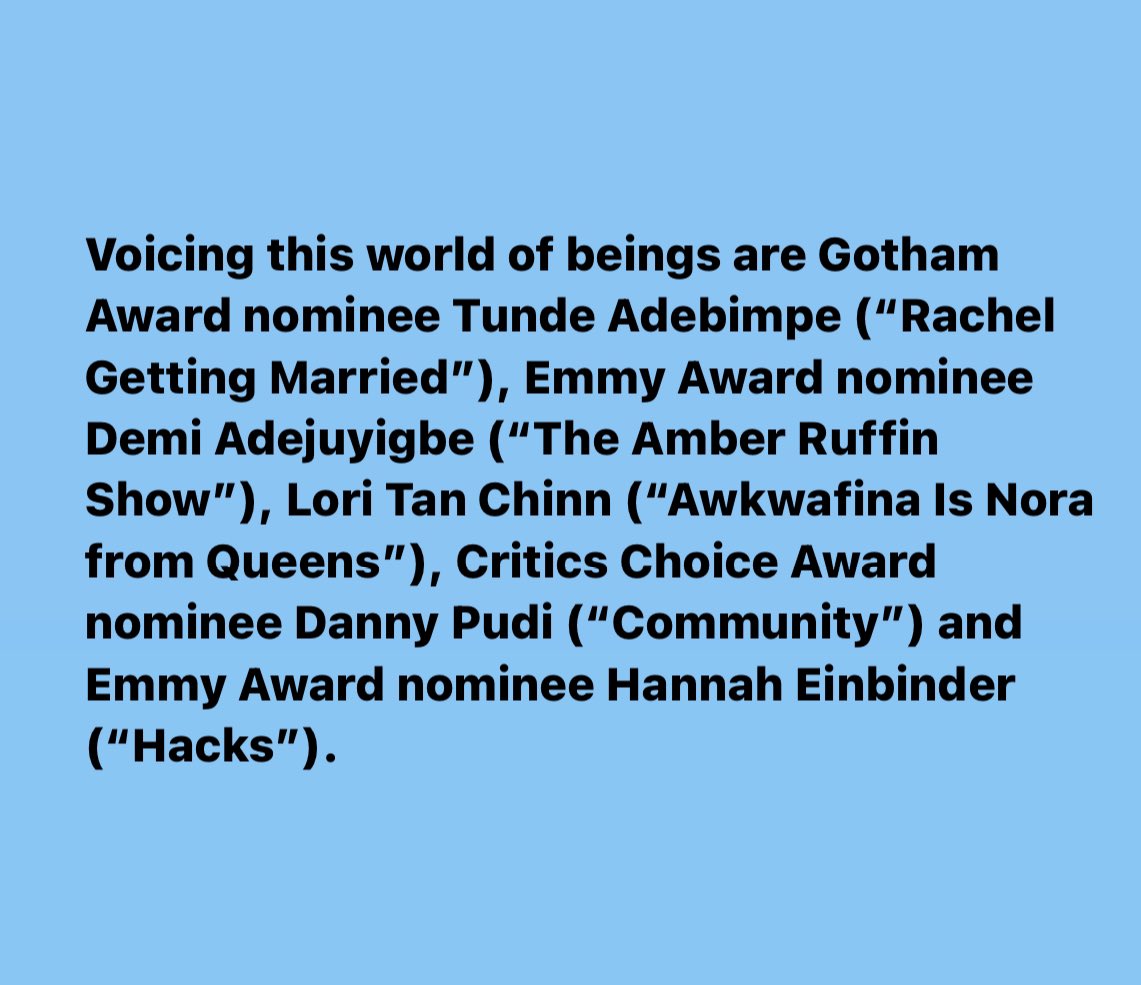 Voicing this world of beings are Gotham Award nominee Tunde Adebimpe (“Rachel Getting Married”), Emmy Award nominee Demi Adejuyigbe (“The Amber Ruffin Show”), Lori Tan Chinn (“Awkwafina Is Nora from Queens”), Critics Choice Award nominee Danny Pudi (“Community”) and Emmy Award nominee Hannah Einbinder (“Hacks”).